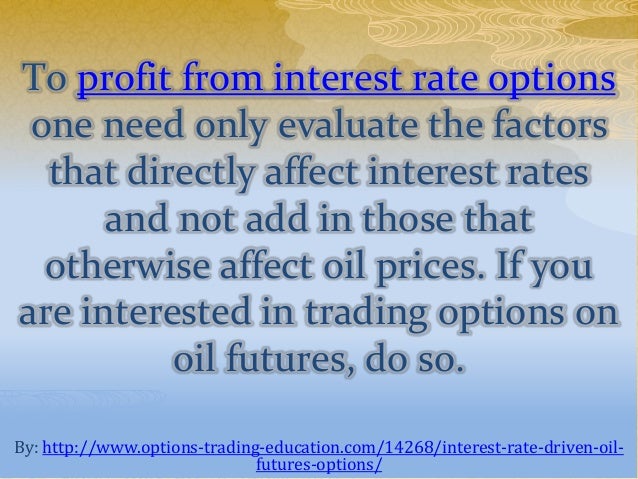 To profit from interest rate options one need only evaluate the factors that directly affect interest rates and not add in those that otherwise affect oil prices. If you are interested in trading options on oil futures, do so.

By: http://www.options-trading-education.com/14268/interest-rate-driven-oil-futures-options/